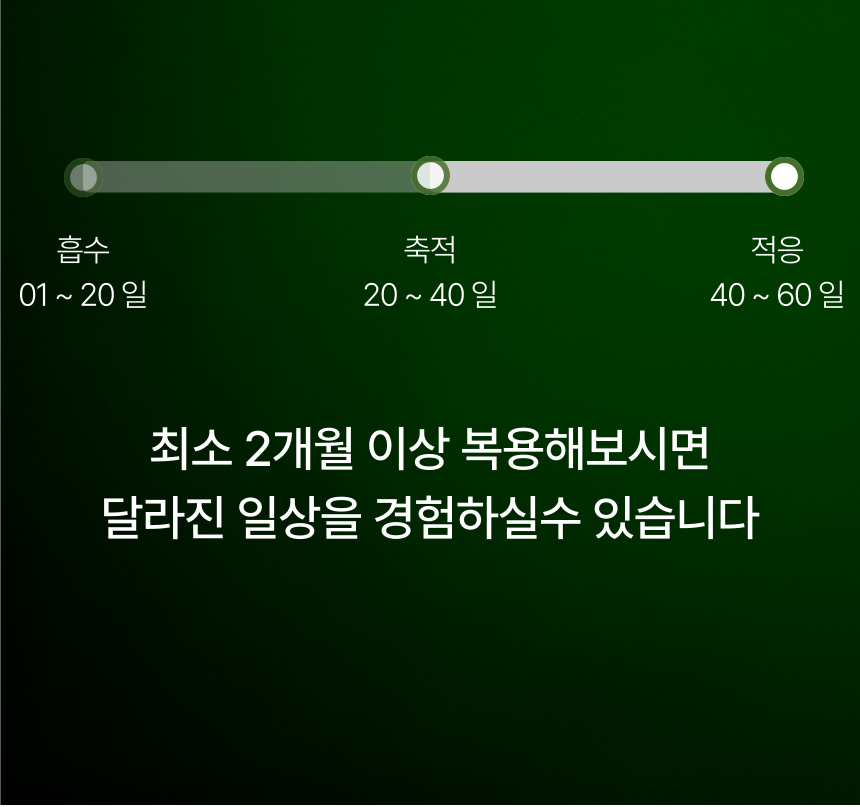 흡수
01 ~ 20 일

축적
20 ~ 40 일

적응
40 ~ 60 일

최소 2개월 이상 복용해보시면
달라진 일상을 경험하실수 있습니다